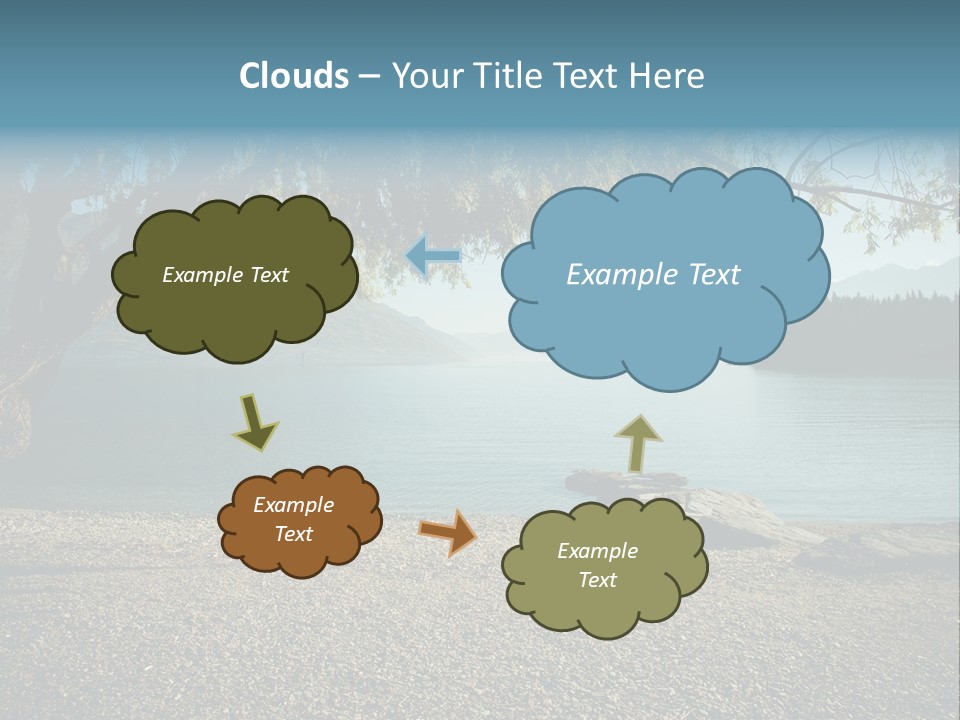 Clouds – Your Title Text Here

Example Text

Example Text

Example Text

Example Text